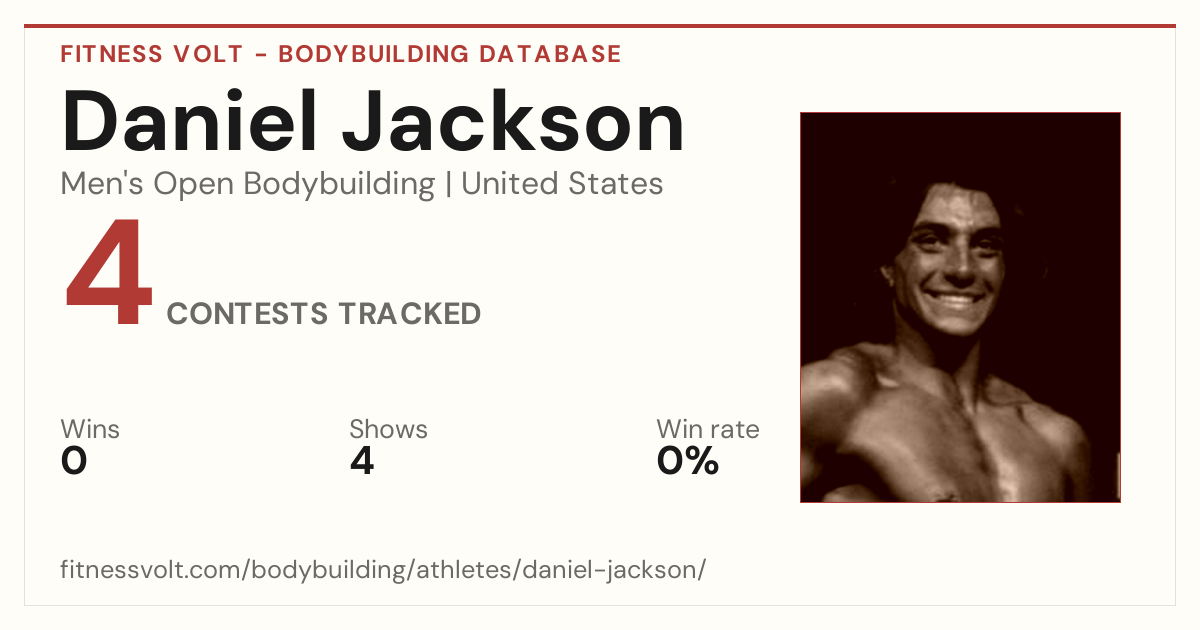 FITNESS VOLT - BODYBUILDING DATABASE

Daniel Jackson

Men's Open Bodybuilding | United States

4 CONTESTS TRACKED

Wins
0

Shows
4

Win rate
0%

fitnessvolt.com/bodybuilding/athletes/daniel-jackson/